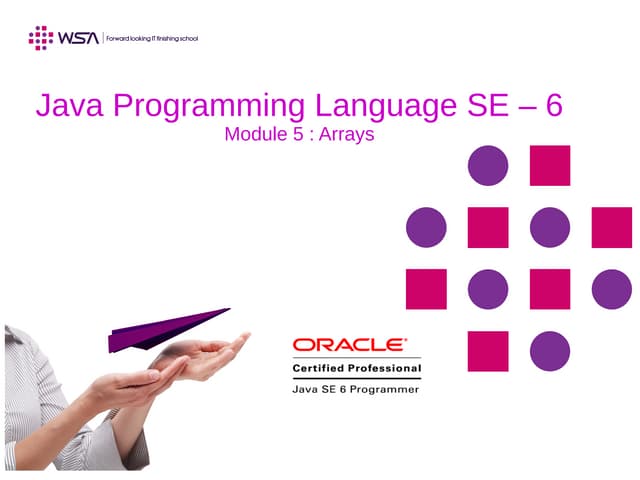 WSA | Forward looking IT finishing school

Java Programming Language SE – 6
Module 5 : Arrays

ORACLE
Certified Professional
Java SE 6 Programmer